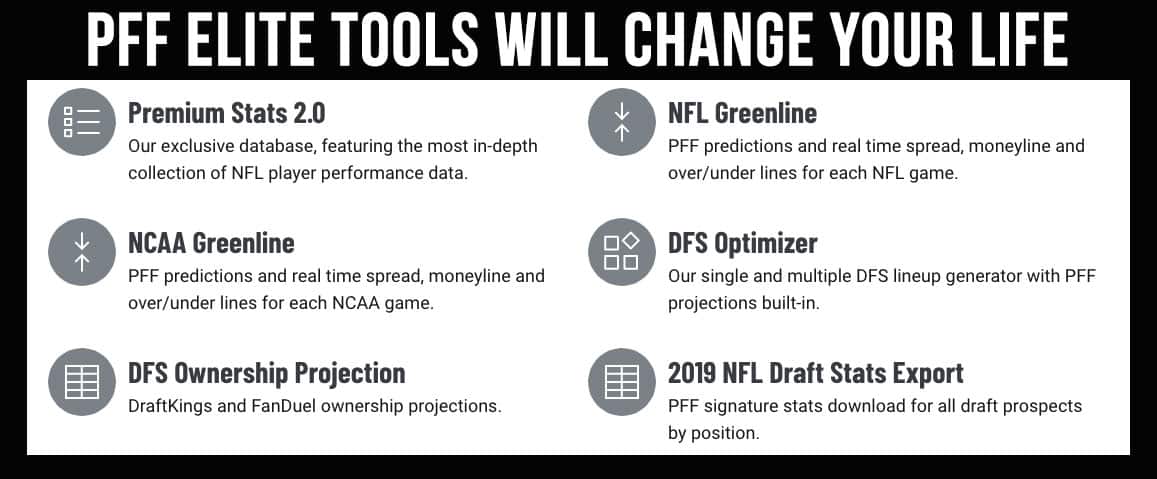 PFF ELITE TOOLS WILL CHANGE YOUR LIFE

Premium Stats 2.0
Our exclusive database, featuring the most in-depth collection of NFL player performance data.

NCAA Greenline
PFF predictions and real time spread, moneyline and over/under lines for each NCAA game.

DFS Ownership Projection
DraftKings and FanDuel ownership projections.

NFL Greenline
PFF predictions and real time spread, moneyline and over/under lines for each NFL game.

DFS Optimizer
Our single and multiple DFS lineup generator with PFF projections built-in.

2019 NFL Draft Stats Export
PFF signature stats download for all draft prospects by position.